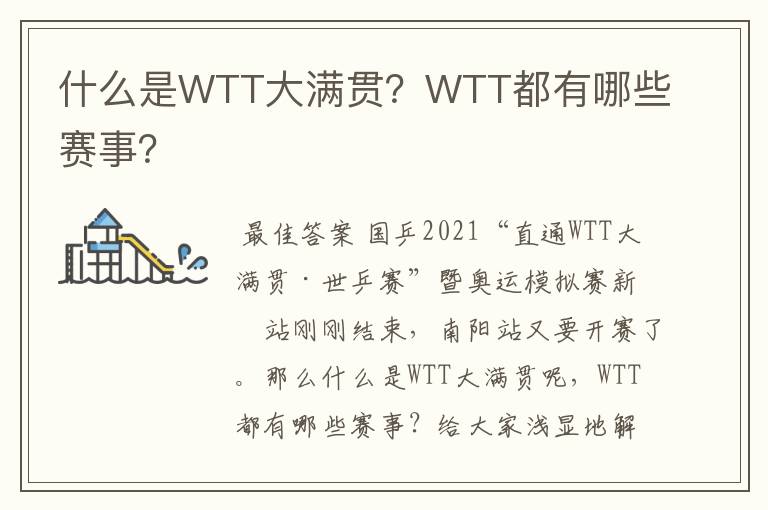 什么是WTT大满贯？WTT都有哪些赛事？

最佳答案 国乒2021“直通WTT大满贯·世乒赛”暨奥运模拟赛新站刚刚结束，南阳站又要开赛了。那么什么是WTT大满贯呢，WTT都有哪些赛事？给大家浅显地解